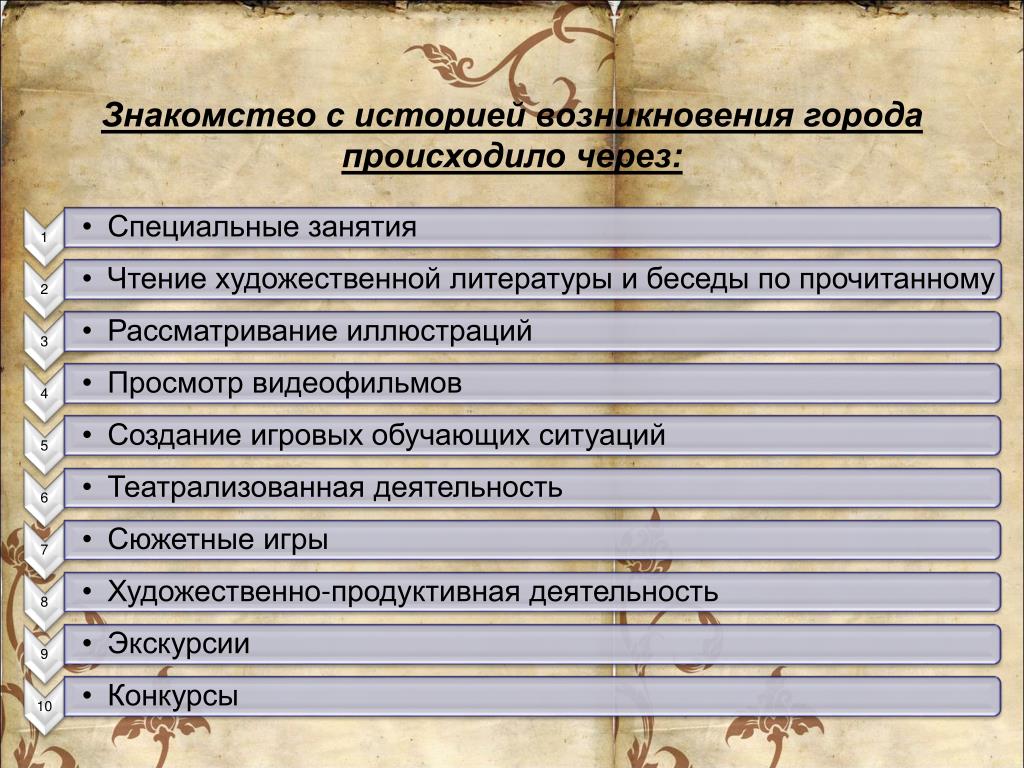 Знакомство с историей возникновения города происходило через:

1
• Специальные занятия

2
• Чтение художественной литературы и беседы по прочитанному

3
• Рассматривание иллюстраций

4
• Просмотр видеофильмов

5
• Создание игровых обучающих ситуаций

6
• Театрализованная деятельность

7
• Сюжетные игры

8
• Художественно-продуктивная деятельность

9
• Экскурсии

10
• Конкурсы